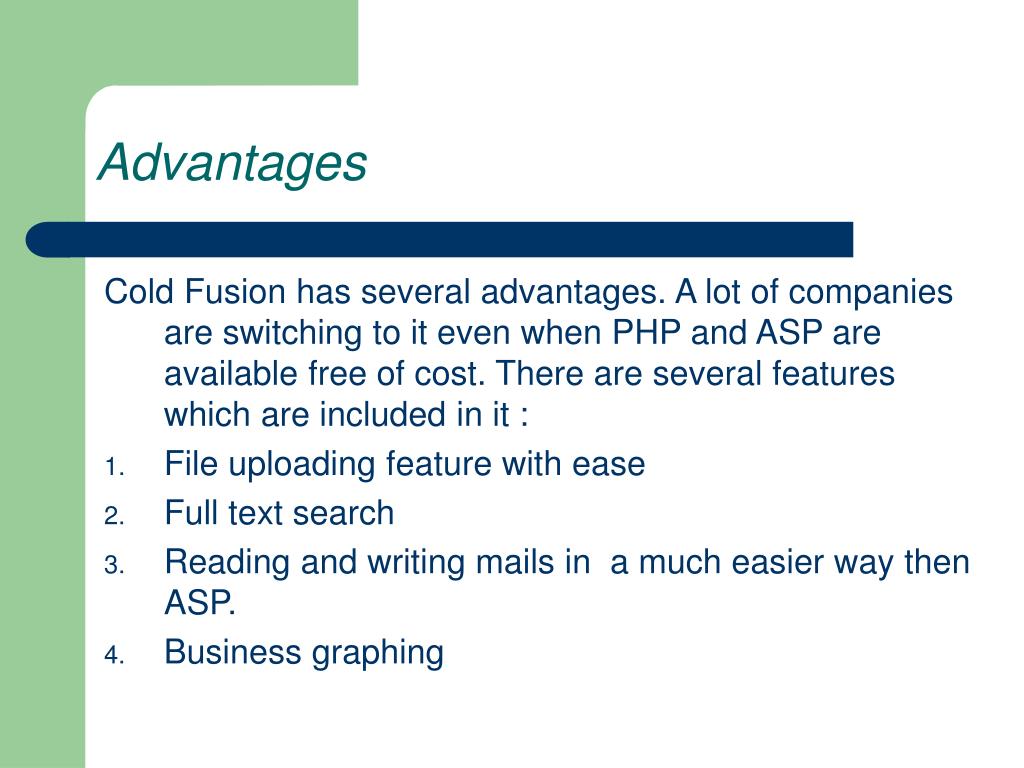 Advantages

Cold Fusion has several advantages. A lot of companies are switching to it even when PHP and ASP are available free of cost. There are several features which are included in it :

1. File uploading feature with ease
2. Full text search
3. Reading and writing mails in  a much easier way then ASP.
4. Business graphing